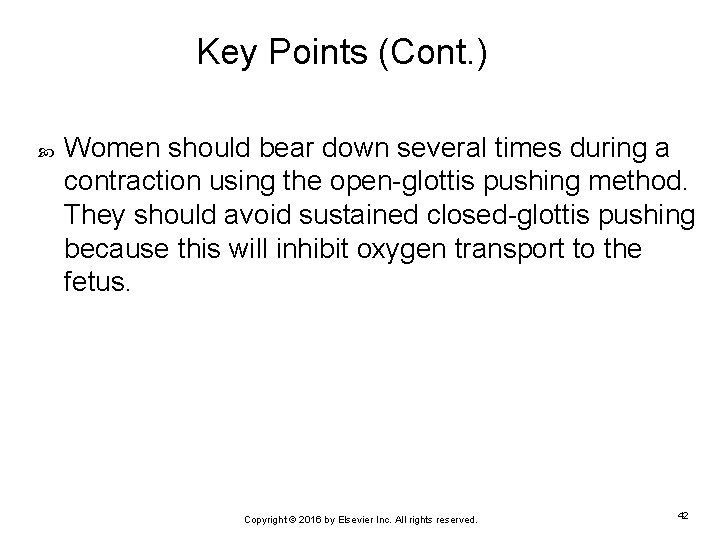 Key Points (Cont.)

Women should bear down several times during a contraction using the open-glottis pushing method. They should avoid sustained closed-glottis pushing because this will inhibit oxygen transport to the fetus.

Copyright © 2016 by Elsevier Inc. All rights reserved.

42